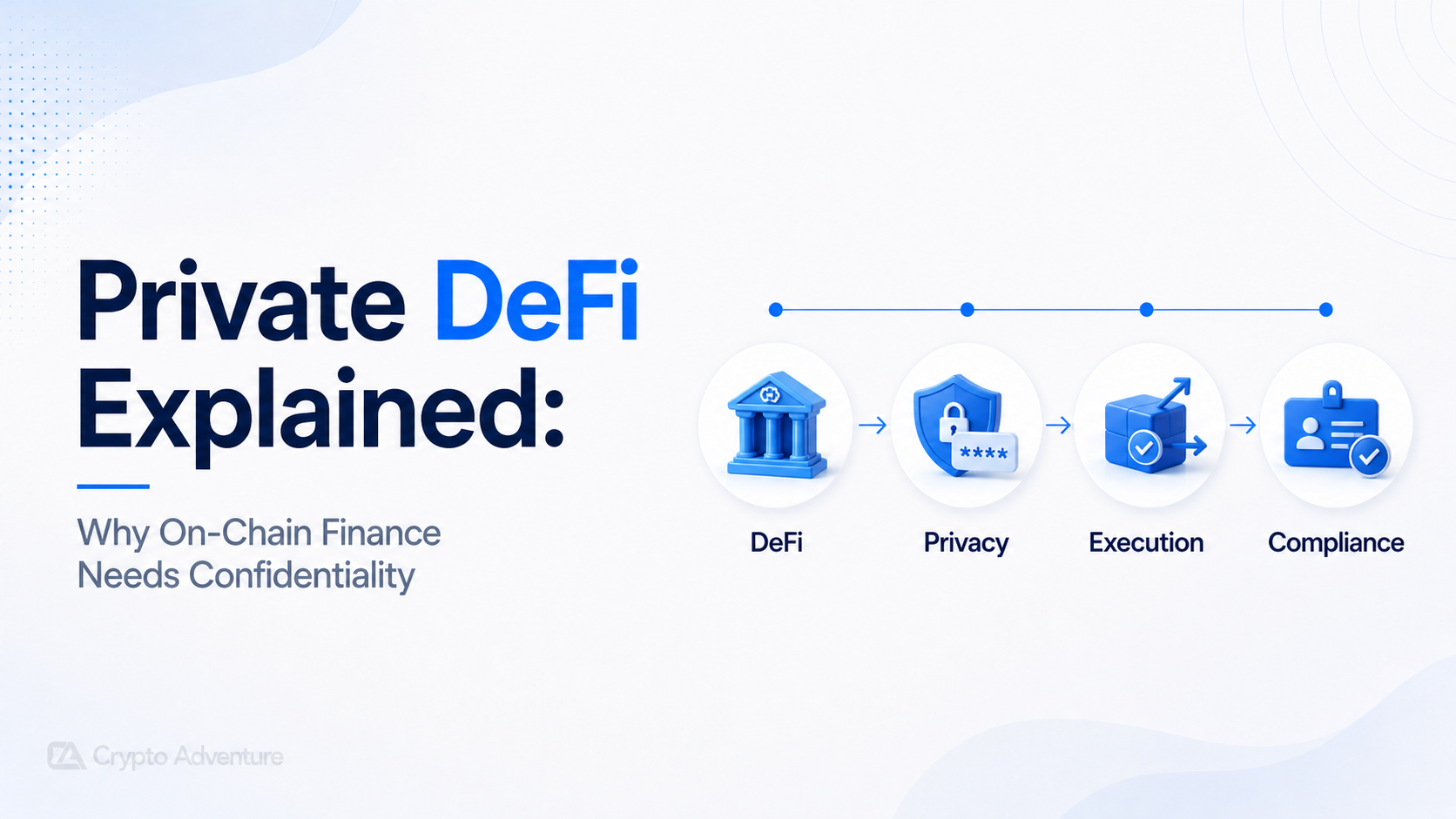 Private DeFi Explained:

Why On-Chain Finance Needs Confidentiality

****

DeFi

Privacy

Execution

Compliance

Crypto Adventure